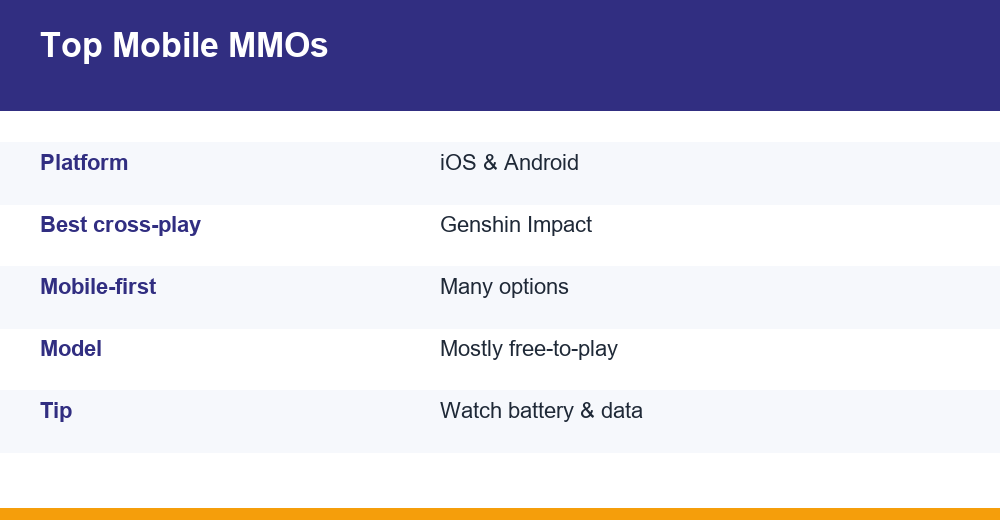 Top Mobile MMOs

| Platform | iOS & Android |
|---|---|
| Best cross-play | Genshin Impact |
| Mobile-first | Many options |
| Model | Mostly free-to-play |
| Tip | Watch battery & data |